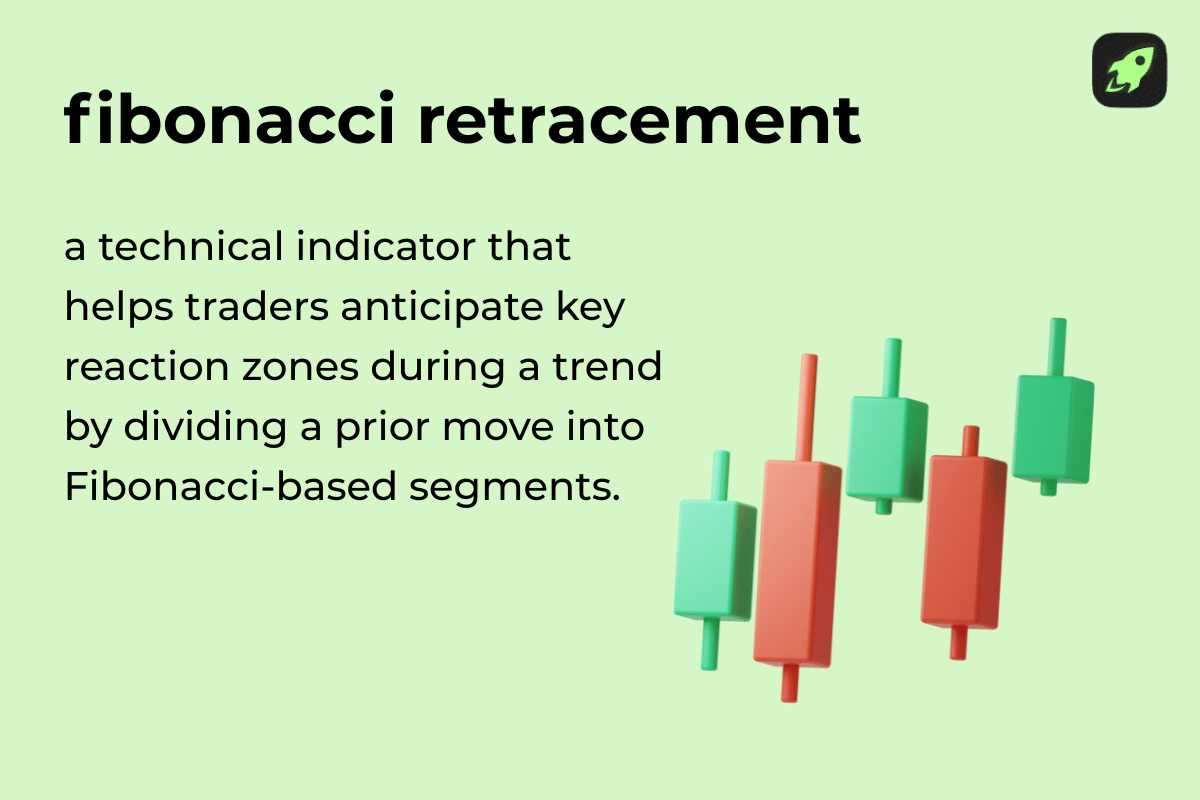 fibonacci retracement

a technical indicator that helps traders anticipate key reaction zones during a trend by dividing a prior move into Fibonacci-based segments.